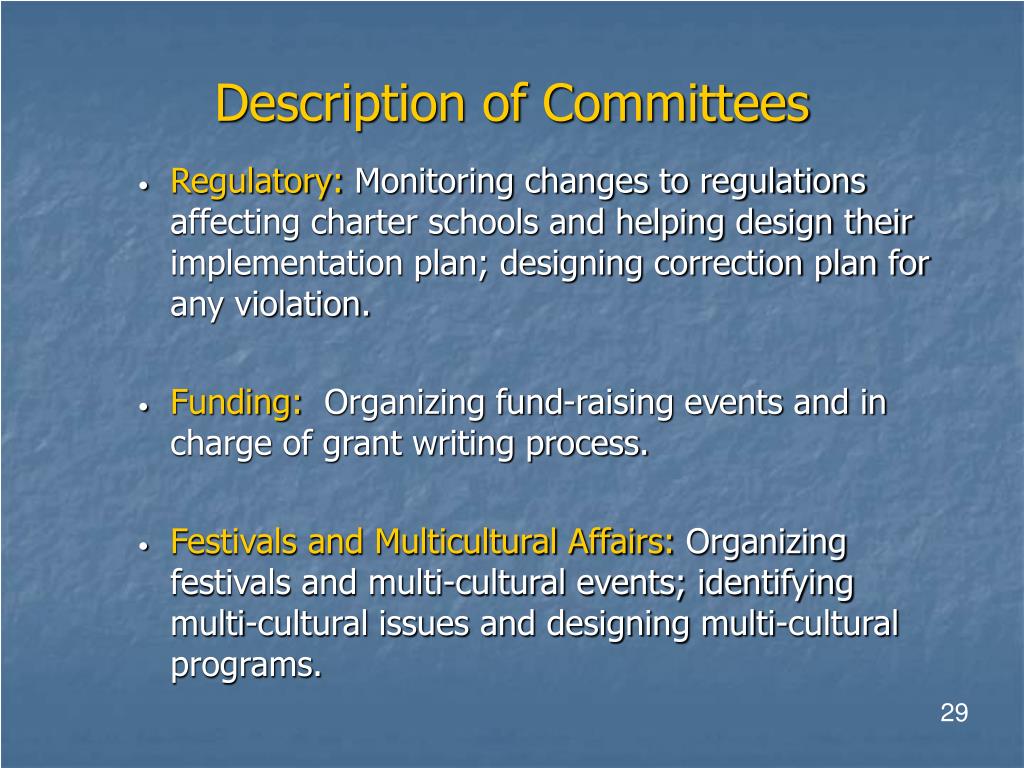 Description of Committees

• Regulatory: Monitoring changes to regulations affecting charter schools and helping design their implementation plan; designing correction plan for any violation.

• Funding: Organizing fund-raising events and in charge of grant writing process.

• Festivals and Multicultural Affairs: Organizing festivals and multi-cultural events; identifying multi-cultural issues and designing multi-cultural programs.

29